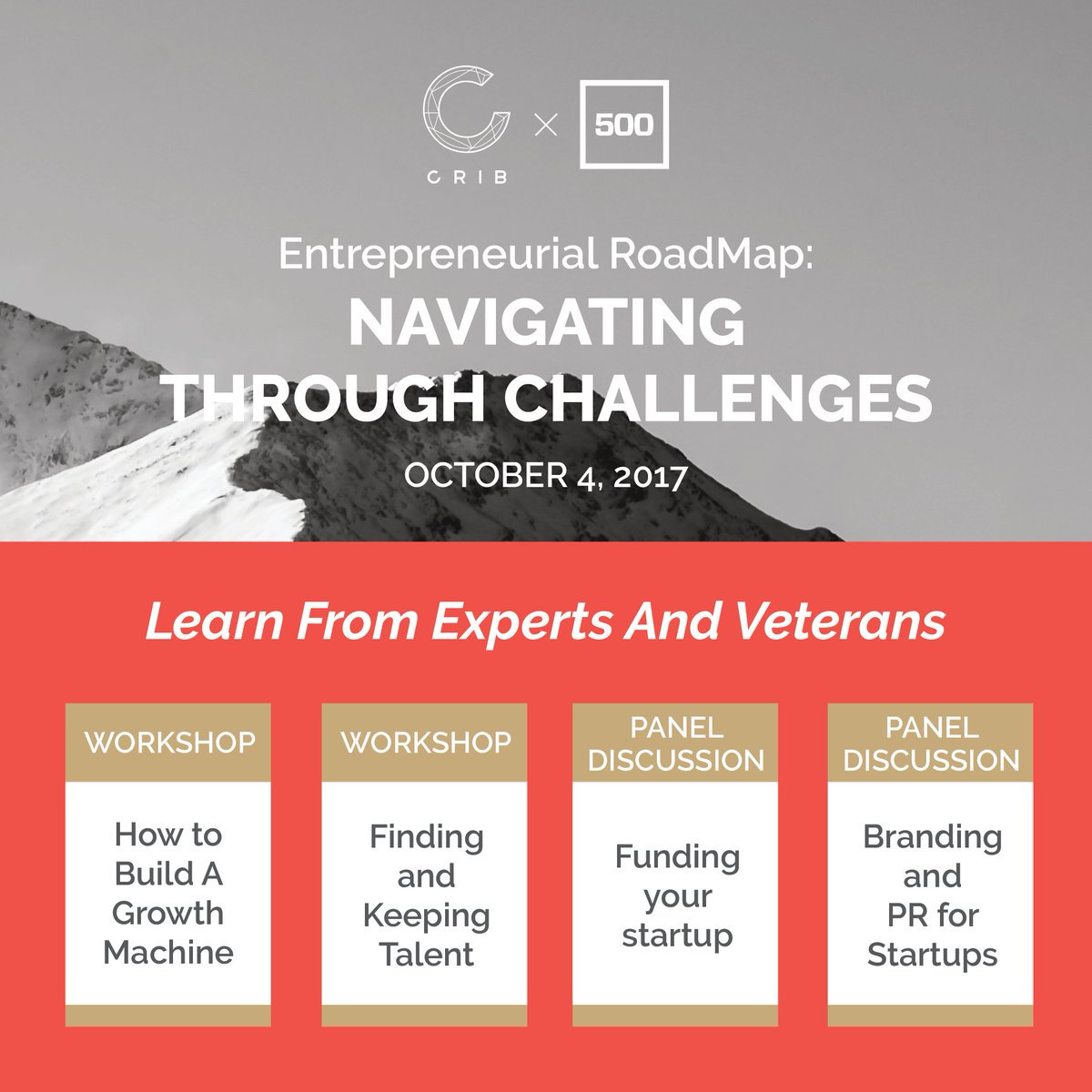 CRIB × 500

Entrepreneurial RoadMap:
NAVIGATING THROUGH CHALLENGES

OCTOBER 4, 2017

Learn From Experts And Veterans

WORKSHOP
How to Build A Growth Machine

WORKSHOP
Finding and Keeping Talent

PANEL DISCUSSION
Funding your startup

PANEL DISCUSSION
Branding and PR for Startups